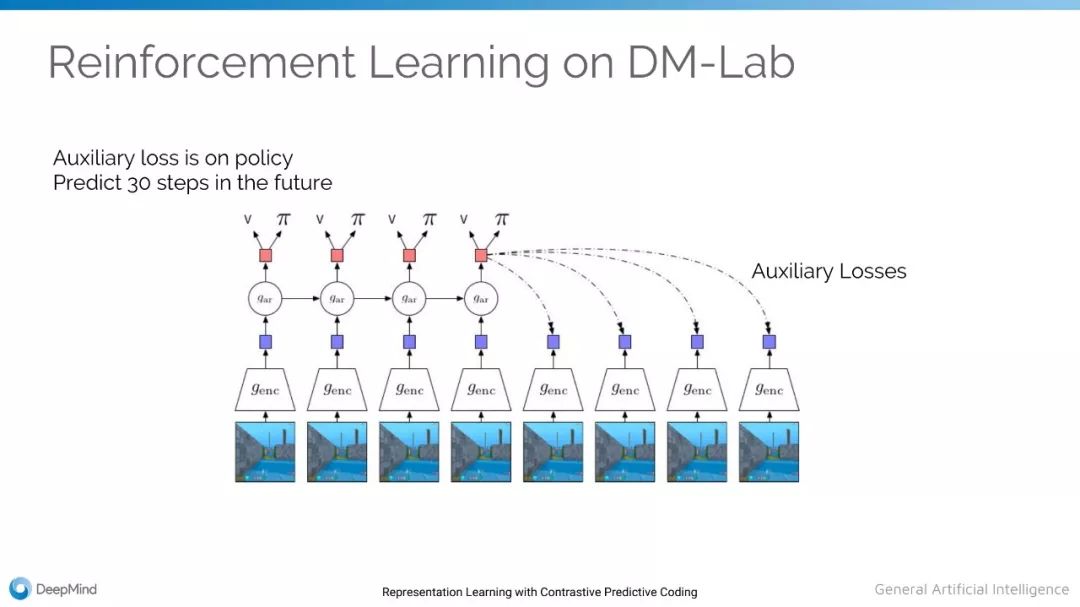 Reinforcement Learning on DM-Lab

Auxiliary loss is on policy
Predict 30 steps in the future

v $\pi$ v $\pi$ v $\pi$ v $\pi$

Auxiliary Losses

$g_{ar}$ $g_{ar}$ $g_{ar}$ $g_{ar}$

$g_{enc}$ $g_{enc}$ $g_{enc}$ $g_{enc}$ $g_{enc}$ $g_{enc}$ $g_{enc}$ $g_{enc}$

DeepMind

Representation Learning with Contrastive Predictive Coding

General Artificial Intelligence